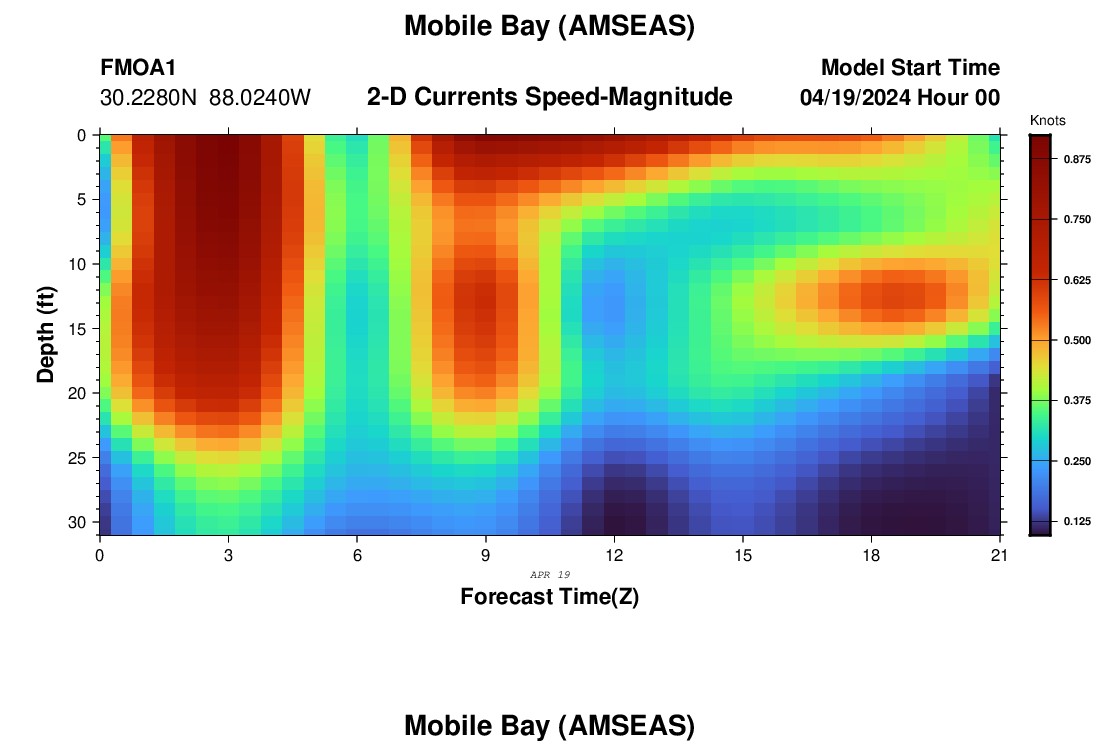 Mobile Bay (AMSEAS)

FMOA1
30.2280N 88.0240W

2-D Currents Speed-Magnitude

Model Start Time
04/19/2024 Hour 00

Knots
0.875
0.750
0.625
0.500
0.375
0.250
0.125

Depth (ft)
0
5
10
15
20
25
30

0
3
6
9
12
15
18
21

APR 19
Forecast Time(Z)

Mobile Bay (AMSEAS)